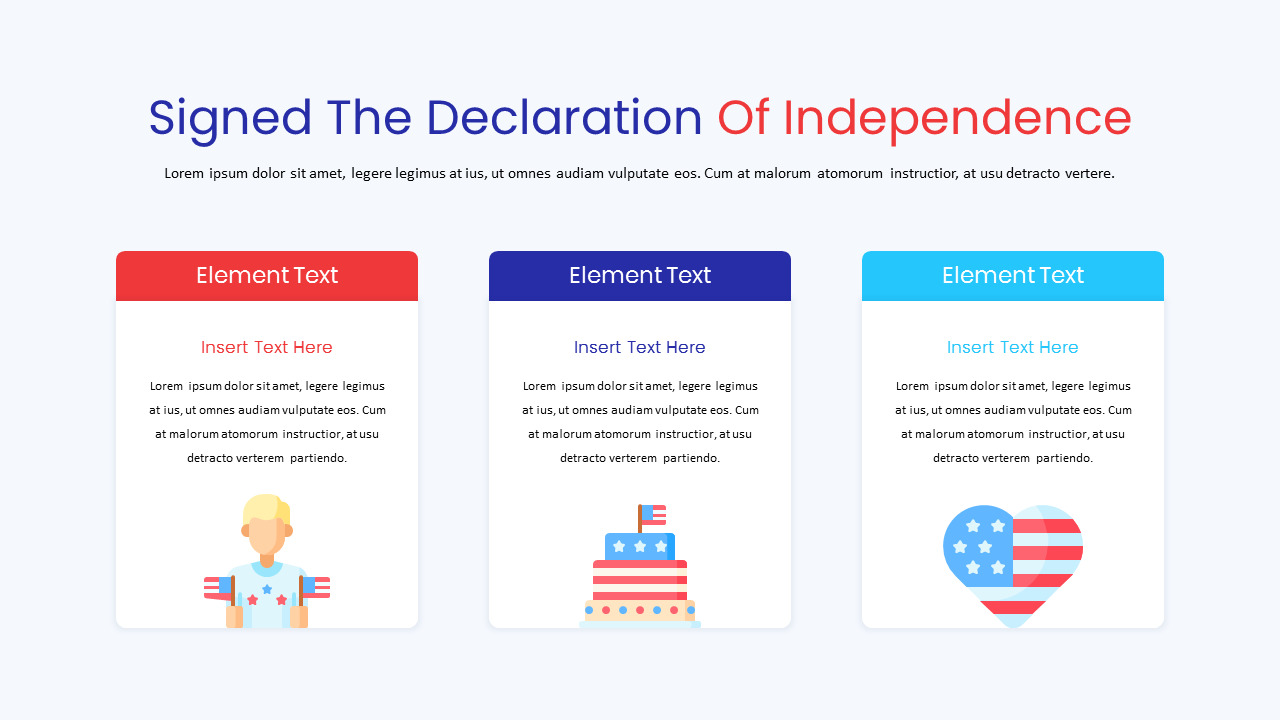 Signed The Declaration Of Independence

Lorem ipsum dolor sit amet, legere legimus at ius, ut omnes audiam vulputate eos. Cum at malorum atomorum instructior, at usu detracto vertere.

Element Text

Insert Text Here

Lorem ipsum dolor sit amet, legere legimus at ius, ut omnes audiam vulputate eos. Cum at malorum atomorum instructior, at usu detracto verterem partiendo.

Element Text

Insert Text Here

Lorem ipsum dolor sit amet, legere legimus at ius, ut omnes audiam vulputate eos. Cum at malorum atomorum instructior, at usu detracto verterem partiendo.

Element Text

Insert Text Here

Lorem ipsum dolor sit amet, legere legimus at ius, ut omnes audiam vulputate eos. Cum at malorum atomorum instructior, at usu detracto verterem partiendo.